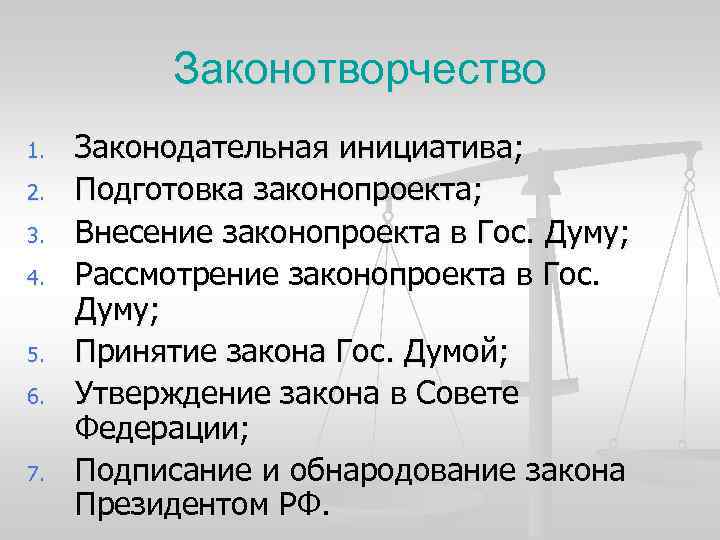 Законотворчество

1. Законодательная инициатива;
2. Подготовка законопроекта;
3. Внесение законопроекта в Гос. Думу;
4. Рассмотрение законопроекта в Гос. Думу;
5. Принятие закона Гос. Думой;
6. Утверждение закона в Совете Федерации;
7. Подписание и обнародование закона Президентом РФ.